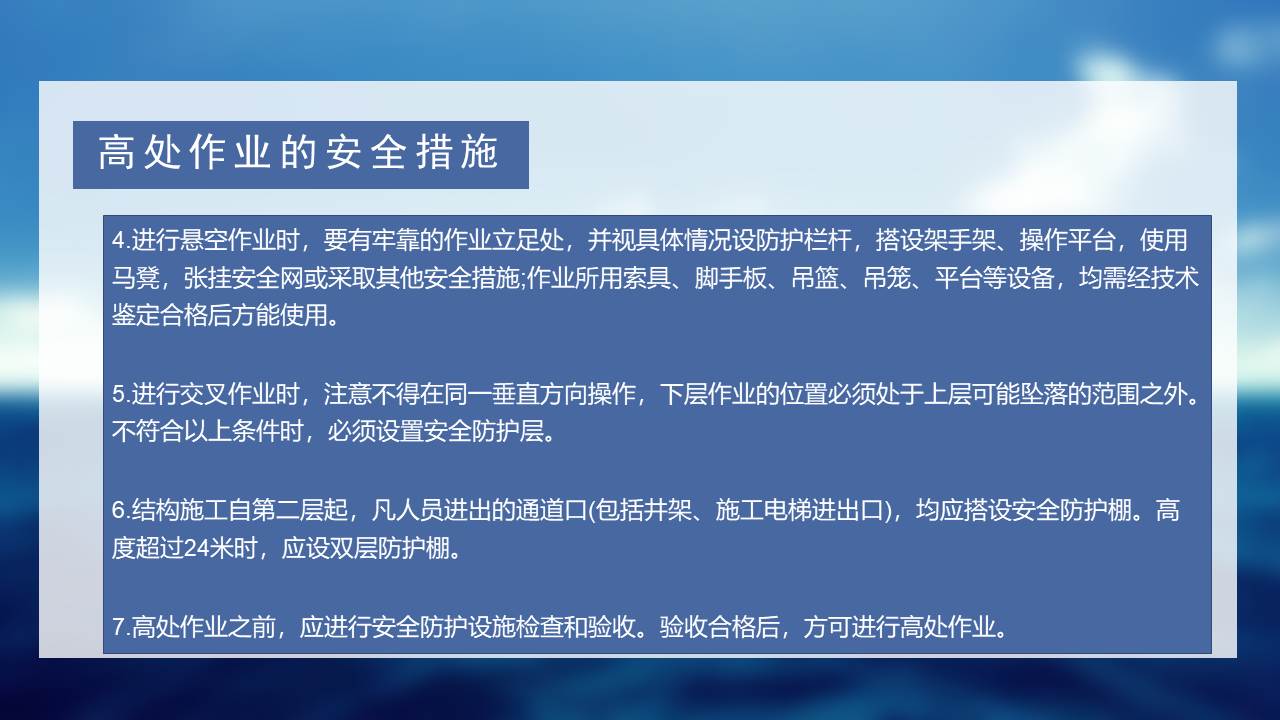 高处作业的安全措施

4.进行悬空作业时，要有牢靠的作业立足处，并视具体情况设防护栏杆，搭设架手架、操作平台，使用马凳，张挂安全网或采取其他安全措施;作业所用索具、脚手板、吊篮、吊笼、平台等设备，均需经技术鉴定合格后方能使用。

5.进行交叉作业时，注意不得在同一垂直方向操作，下层作业的位置必须处于上层可能坠落的范围之外。不符合以上条件时，必须设置安全防护层。

6.结构施工自第二层起，凡人员进出的通道口(包括井架、施工电梯进出口)，均应搭设安全防护棚。高度超过24米时，应设双层防护棚。

7.高处作业之前，应进行安全防护设施检查和验收。验收合格后，方可进行高处作业。